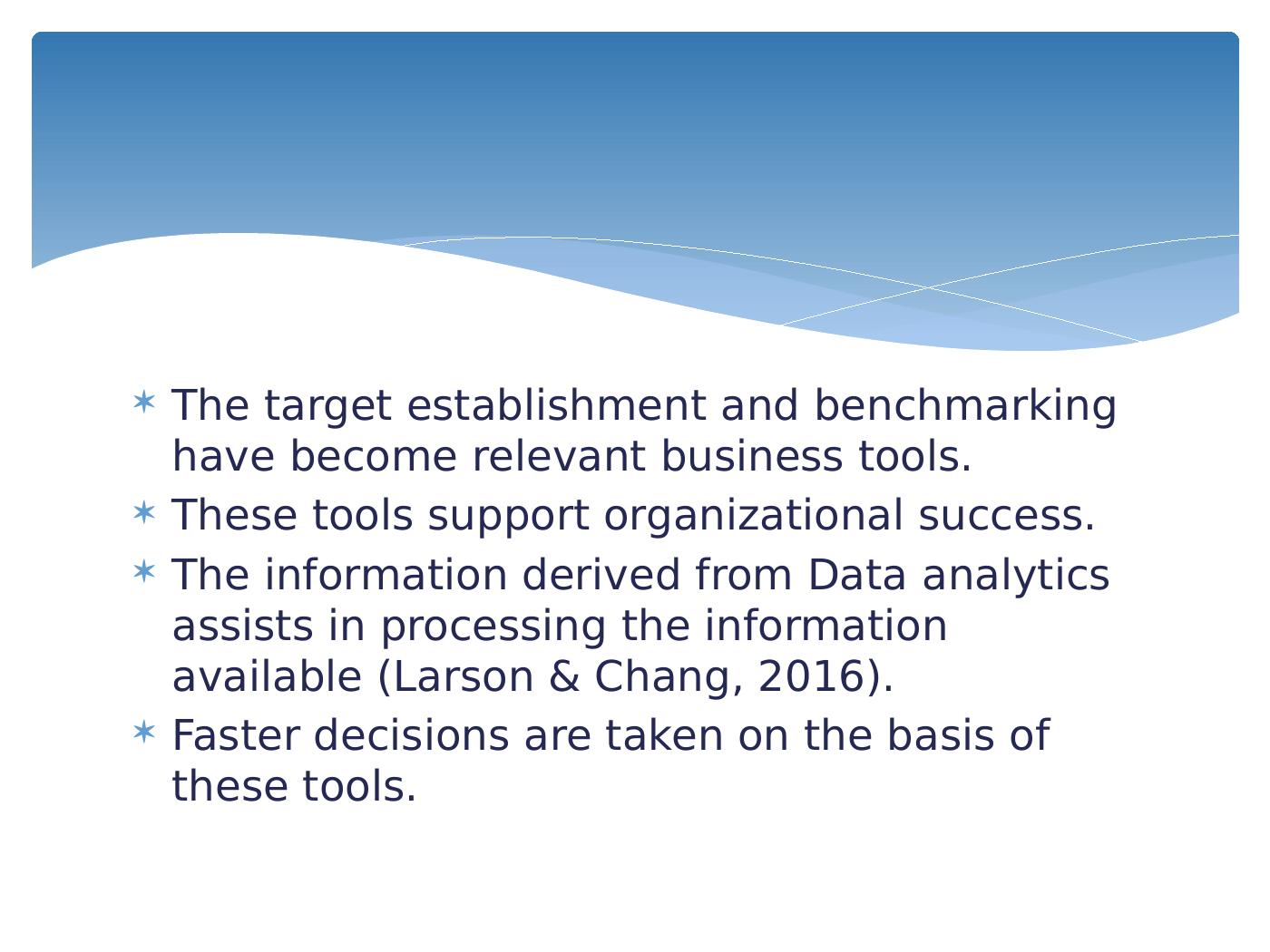 * The target establishment and benchmarking have become relevant business tools.
* These tools support organizational success.
* The information derived from Data analytics assists in processing the information available (Larson & Chang, 2016).
* Faster decisions are taken on the basis of these tools.